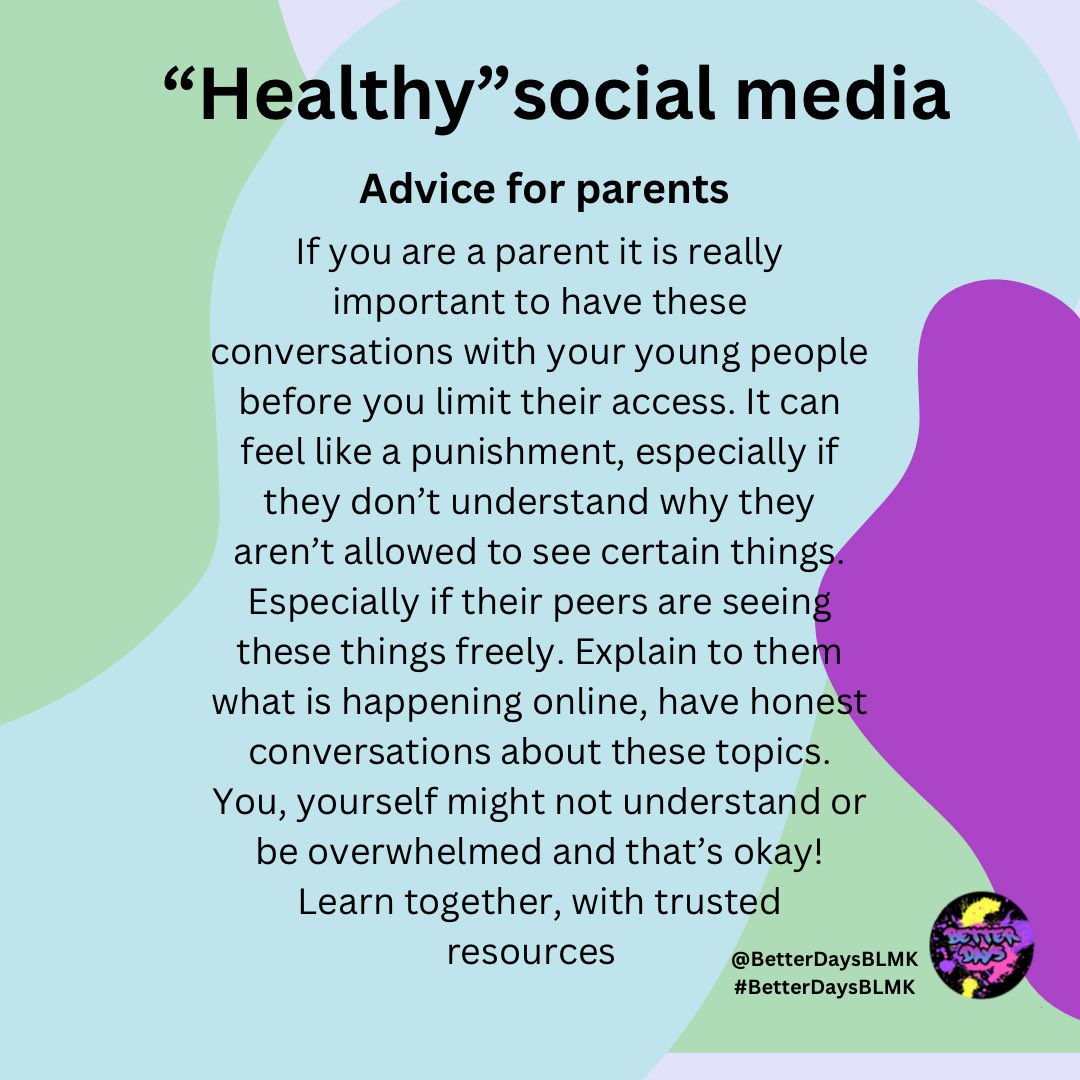 “Healthy”social media

Advice for parents

If you are a parent it is really important to have these conversations with your young people before you limit their access. It can feel like a punishment, especially if they don’t understand why they aren’t allowed to see certain things. Especially if their peers are seeing these things freely. Explain to them what is happening online, have honest conversations about these topics. You, yourself might not understand or be overwhelmed and that’s okay! Learn together, with trusted resources

@BetterDaysBLMK
#BetterDaysBLMK

BETTER DAYS